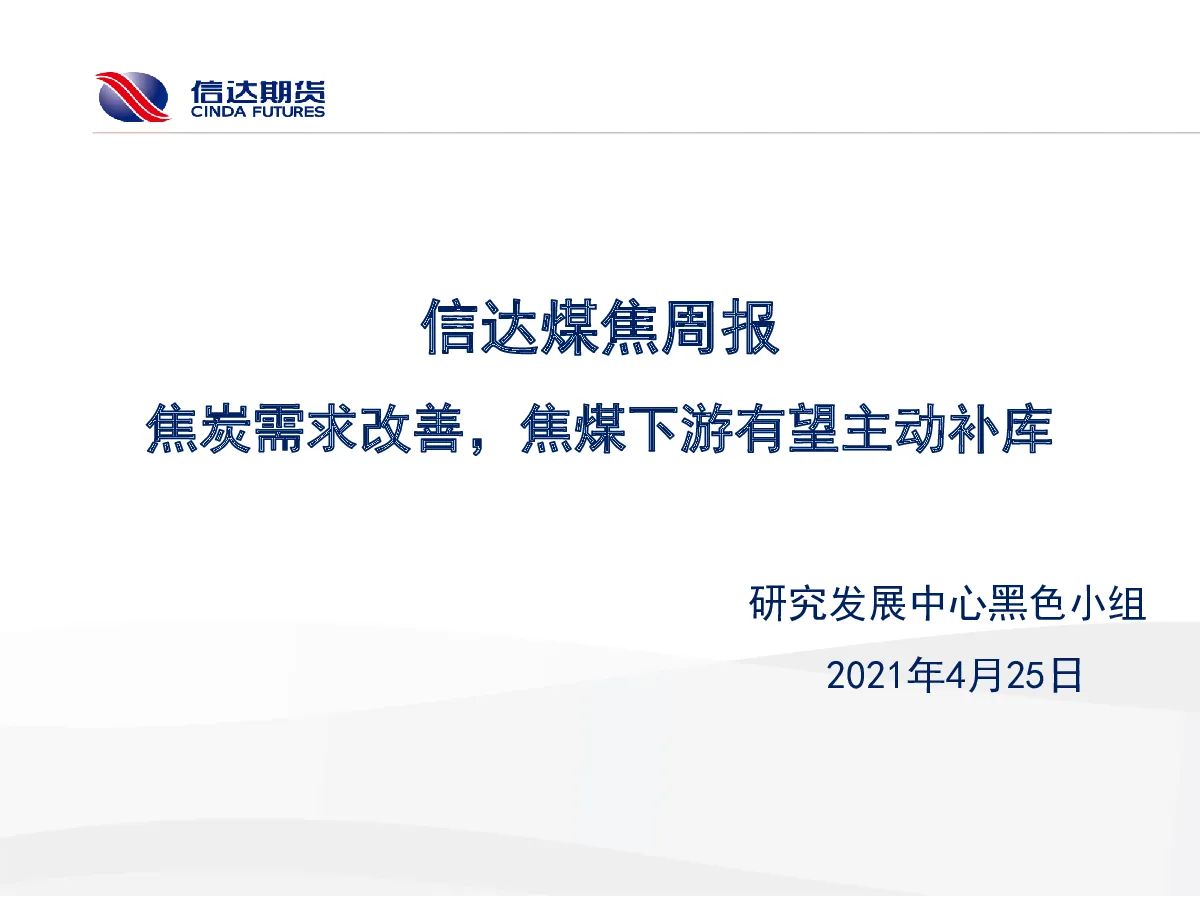 信达期货
CINDA FUTURES

信达煤焦周报

焦炭需求改善，焦煤下游有望主动补库

研究发展中心黑色小组

2021年4月25日